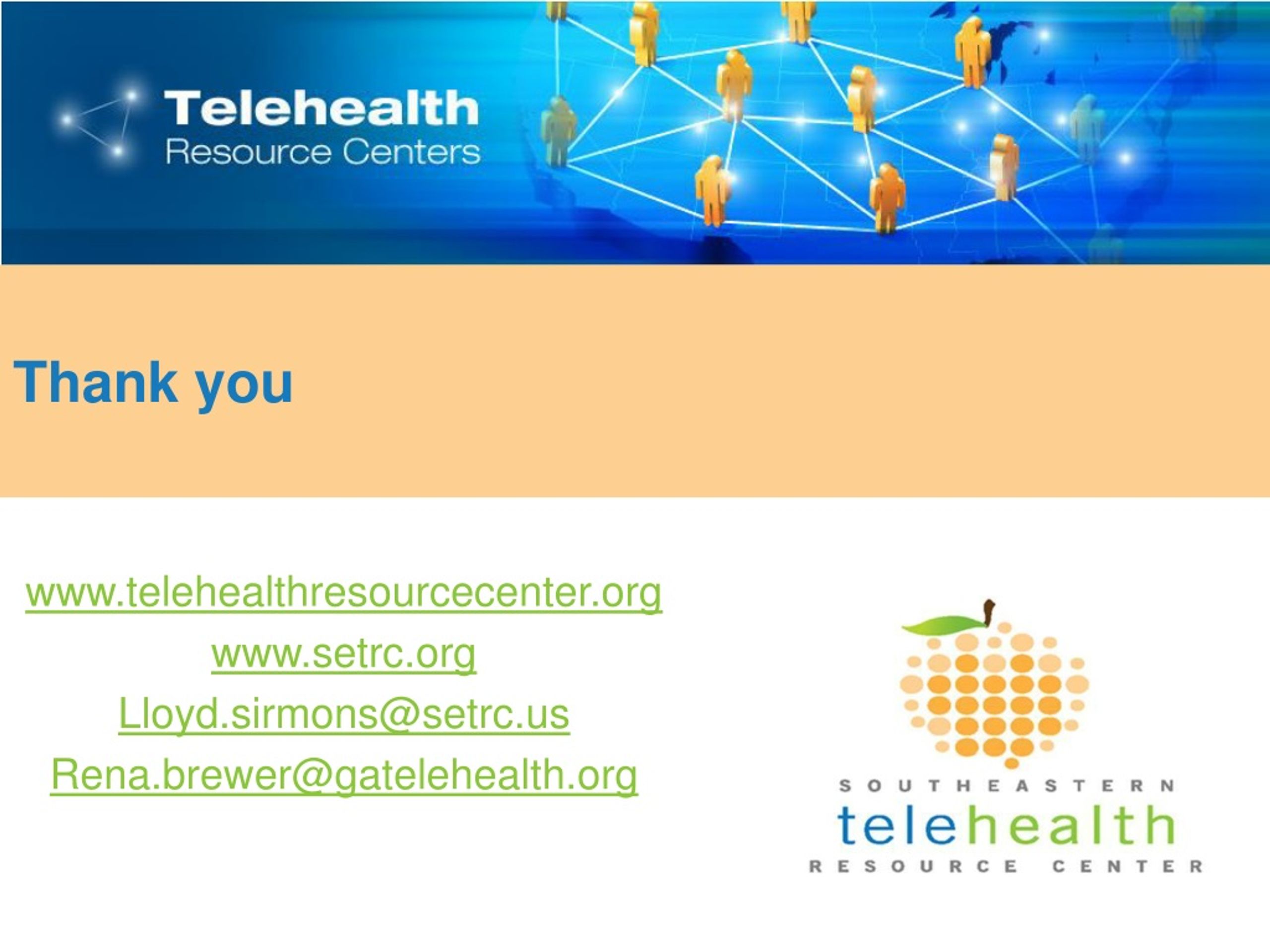 Telehealth
Resource Centers

Thank you

www.telehealthresourcecenter.org

www.setrc.org

Lloyd.sirmons@setrc.us

Rena.brewer@gatelehealth.org

SOUTHEASTERN
telehealth
RESOURCE CENTER